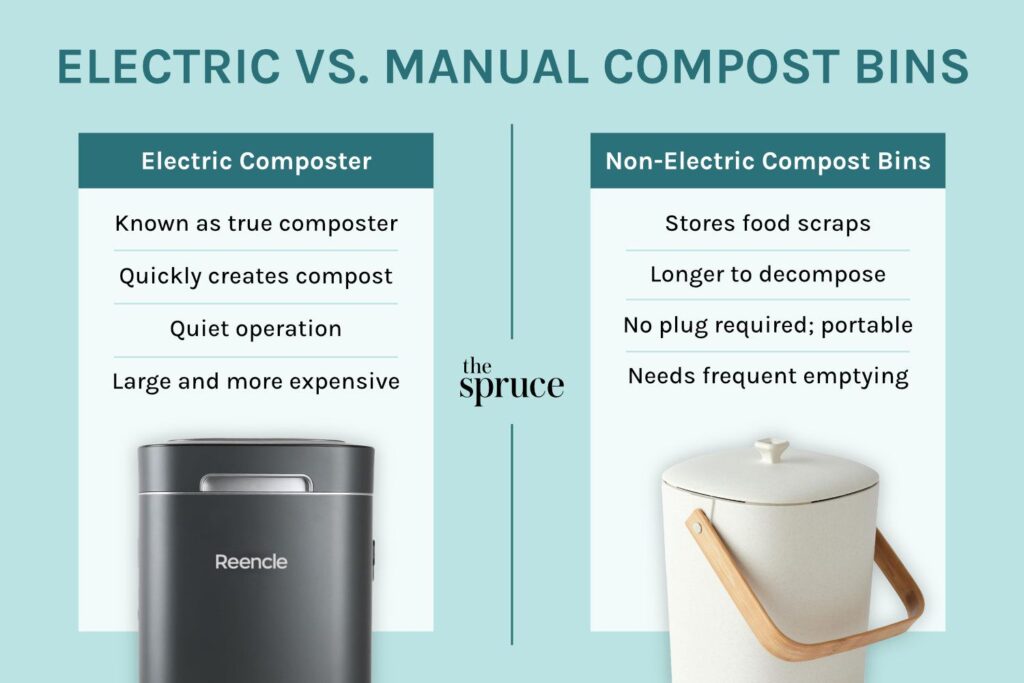 ELECTRIC VS. MANUAL COMPOST BINS

Electric Composter

Known as true composter

Quickly creates compost

Quiet operation

Large and more expensive

Reencle

the spruce

Non-Electric Compost Bins

Stores food scraps

Longer to decompose

No plug required; portable

Needs frequent emptying